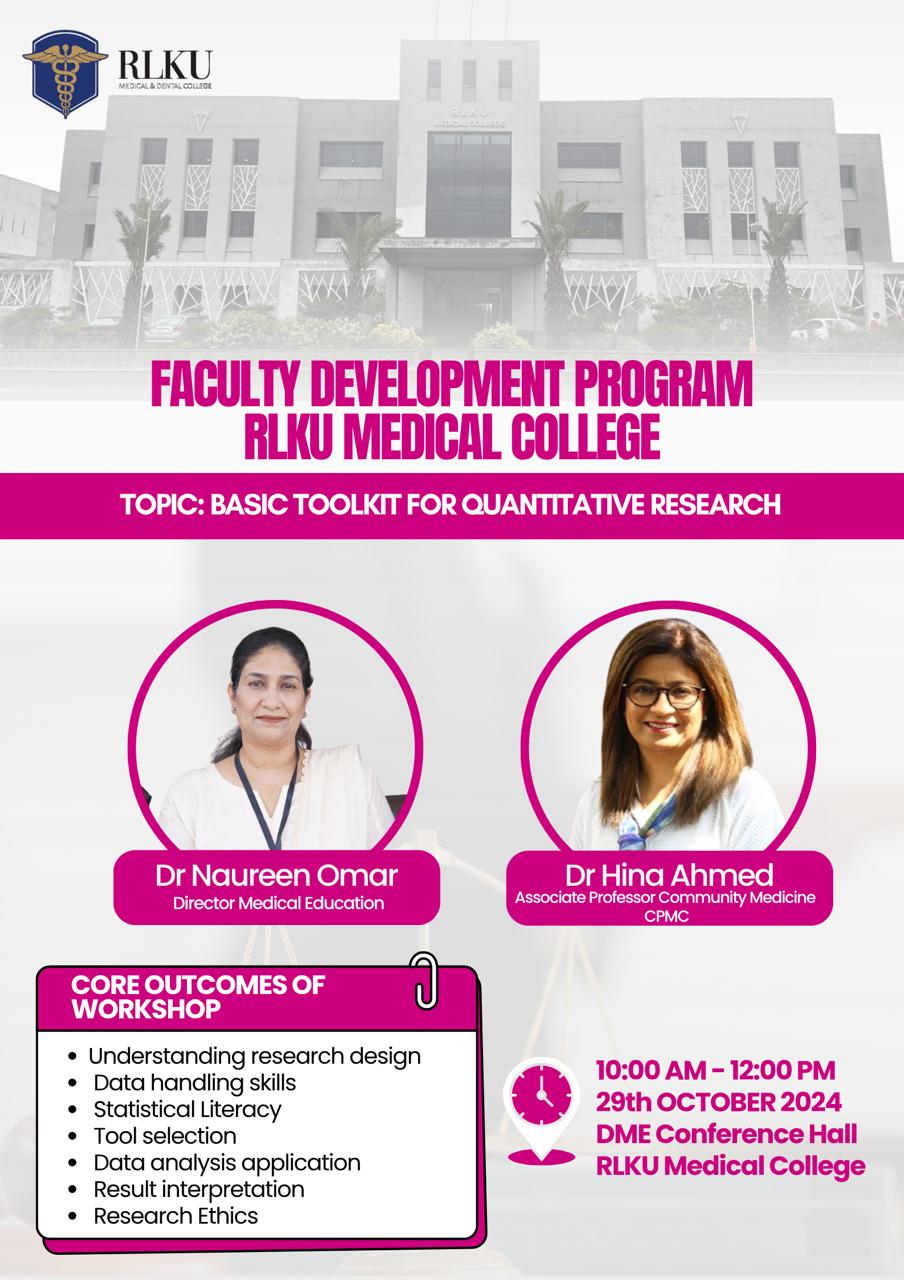 RLKU
MEDICAL & DENTAL COLLEGE

RLKU
MEDICAL COLLEGE

FACULTY DEVELOPMENT PROGRAM
RLKU MEDICAL COLLEGE

TOPIC: BASIC TOOLKIT FOR QUANTITATIVE RESEARCH

Dr Naureen Omar
Director Medical Education

Dr Hina Ahmed
Associate Professor Community Medicine
CPMC

CORE OUTCOMES OF WORKSHOP

- Understanding research design
- Data handling skills
- Statistical Literacy
- Tool selection
- Data analysis application
- Result interpretation
- Research Ethics

10:00 AM - 12:00 PM
29th OCTOBER 2024
DME Conference Hall
RLKU Medical College